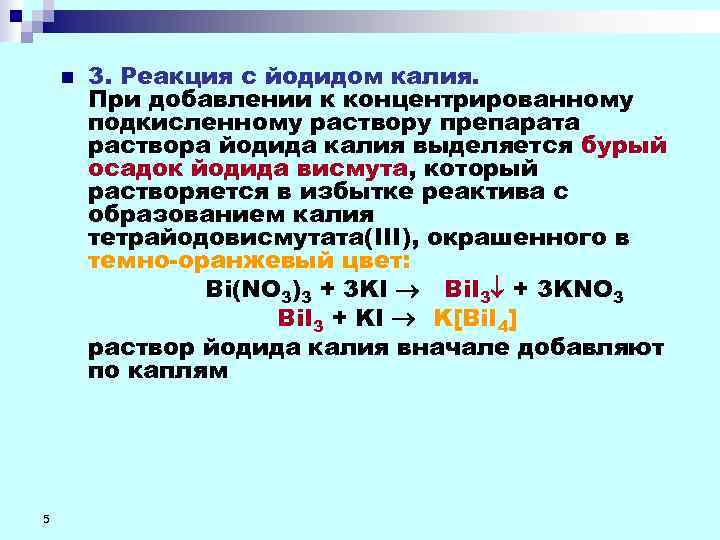 3. Реакция с йодидом калия.
При добавлении к концентрированному подкисленному раствору препарата раствора йодида калия выделяется бурый осадок йодида висмута, который растворяется в избытке реактива с образованием калия тетрайодовисмутата(III), окрашенного в темно-оранжевый цвет:

$Bi(NO_3)_3 + 3KI \rightarrow BiI_3\downarrow + 3KNO_3$

$BiI_3 + KI \rightarrow K[BiI_4]$

раствор йодида калия вначале добавляют по каплям

5